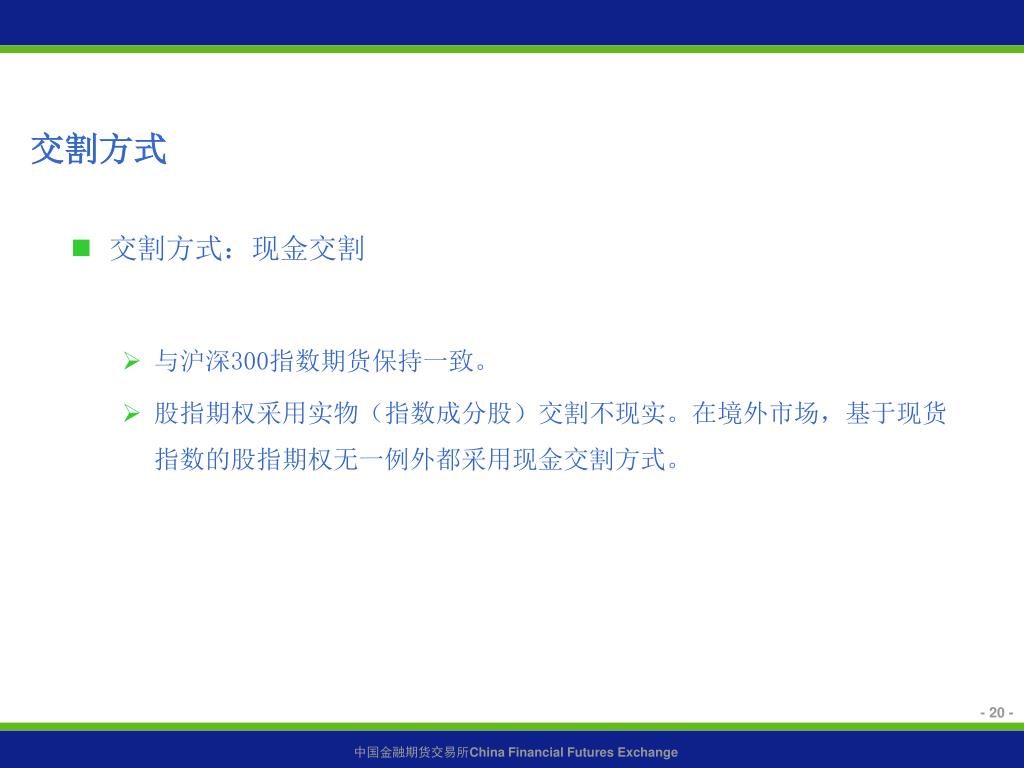 交割方式

■ 交割方式：现金交割

➢ 与沪深300指数期货保持一致。

➢ 股指期权采用实物（指数成分股）交割不现实。在境外市场，基于现货指数的股指期权无一例外都采用现金交割方式。

- 20 -

中国金融期货交易所China Financial Futures Exchange